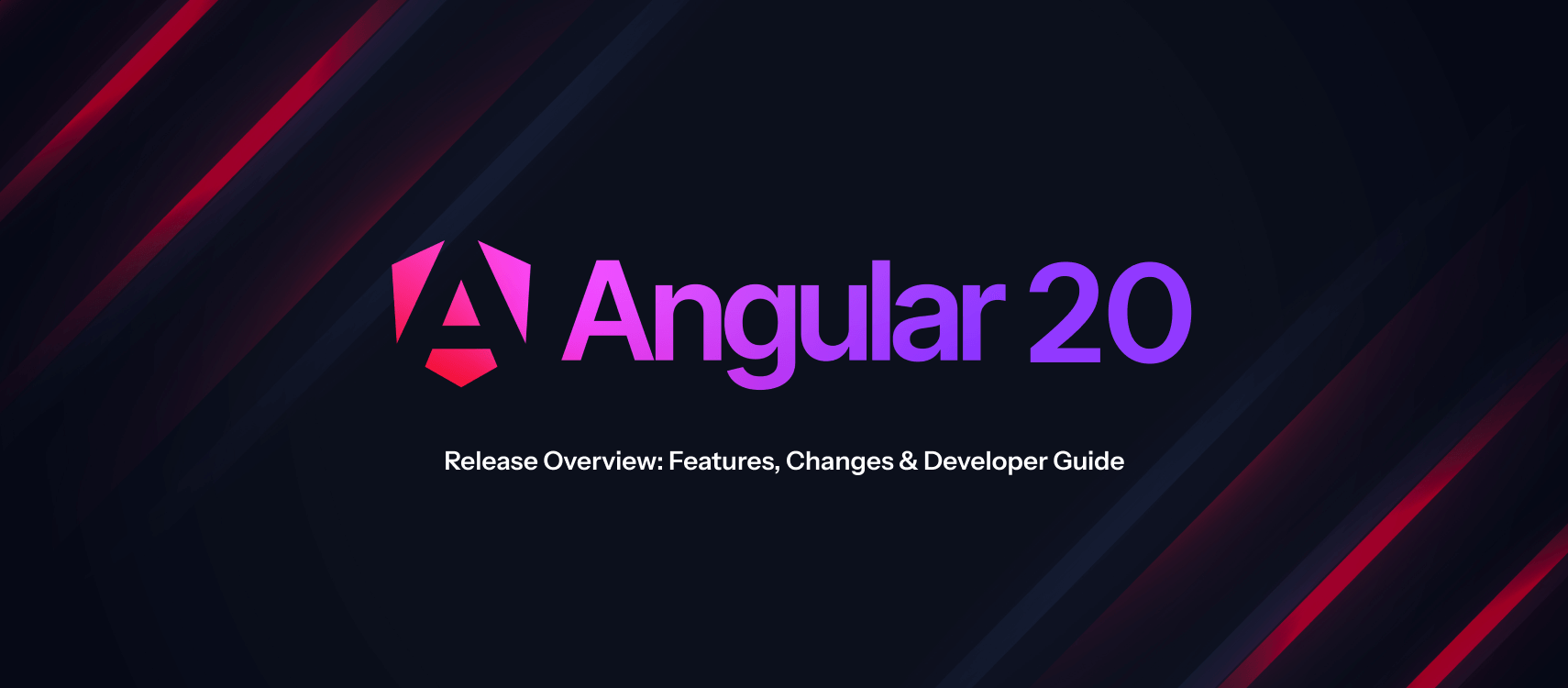 Angular 20

Release Overview: Features, Changes & Developer Guide